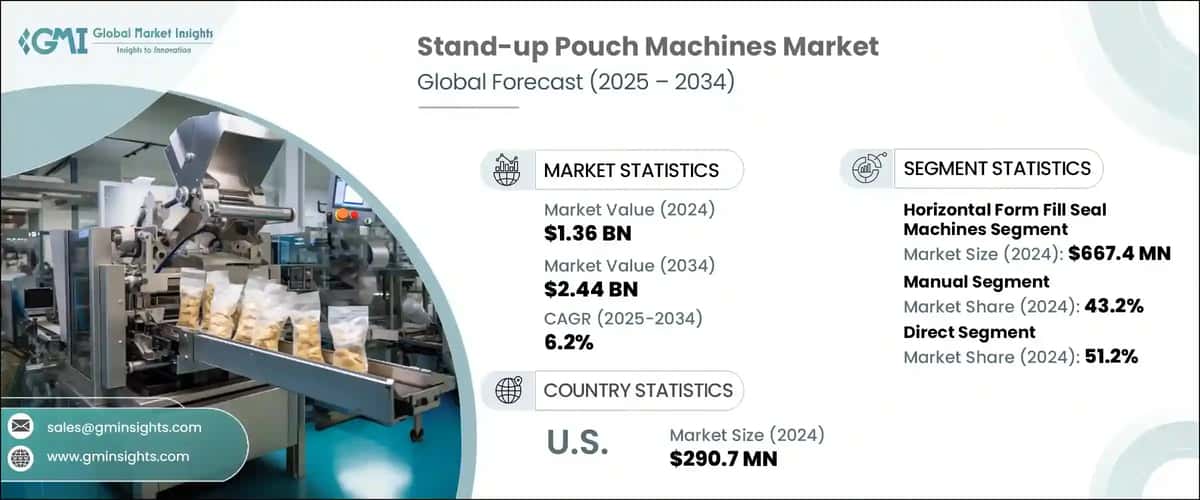 GMI Global Market Insights
Insights to Innovation

Stand-up Pouch Machines Market
Global Forecast (2025 – 2034)

MARKET STATISTICS

Market Value (2024)
$1.36 BN

Market Value (2034)
$2.44 BN

CAGR (2025-2034)
6.2%

COUNTRY STATISTICS

U.S.

Market Size (2024)
$290.7 MN

SEGMENT STATISTICS

Horizontal Form Fill Seal Machines Segment
Market Size (2024): $667.4 MN

Manual Segment
Market Share (2024): 43.2%

Direct Segment
Market Share (2024): 51.2%

sales@gminsights.com

www.gminsights.com